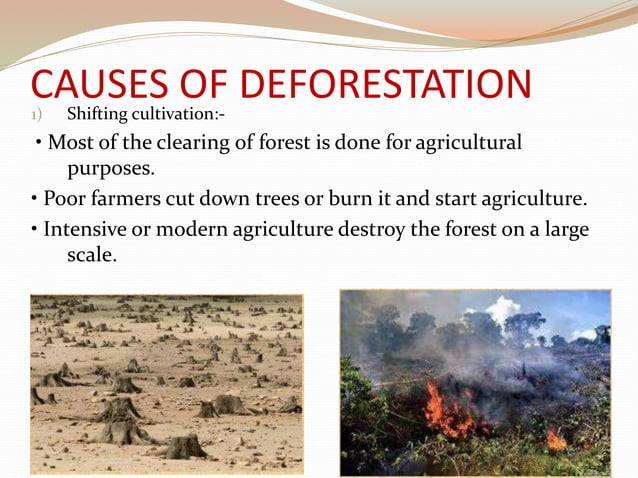 CAUSES OF DEFORESTATION

1) Shifting cultivation:-

• Most of the clearing of forest is done for agricultural purposes.

• Poor farmers cut down trees or burn it and start agriculture.

• Intensive or modern agriculture destroy the forest on a large scale.